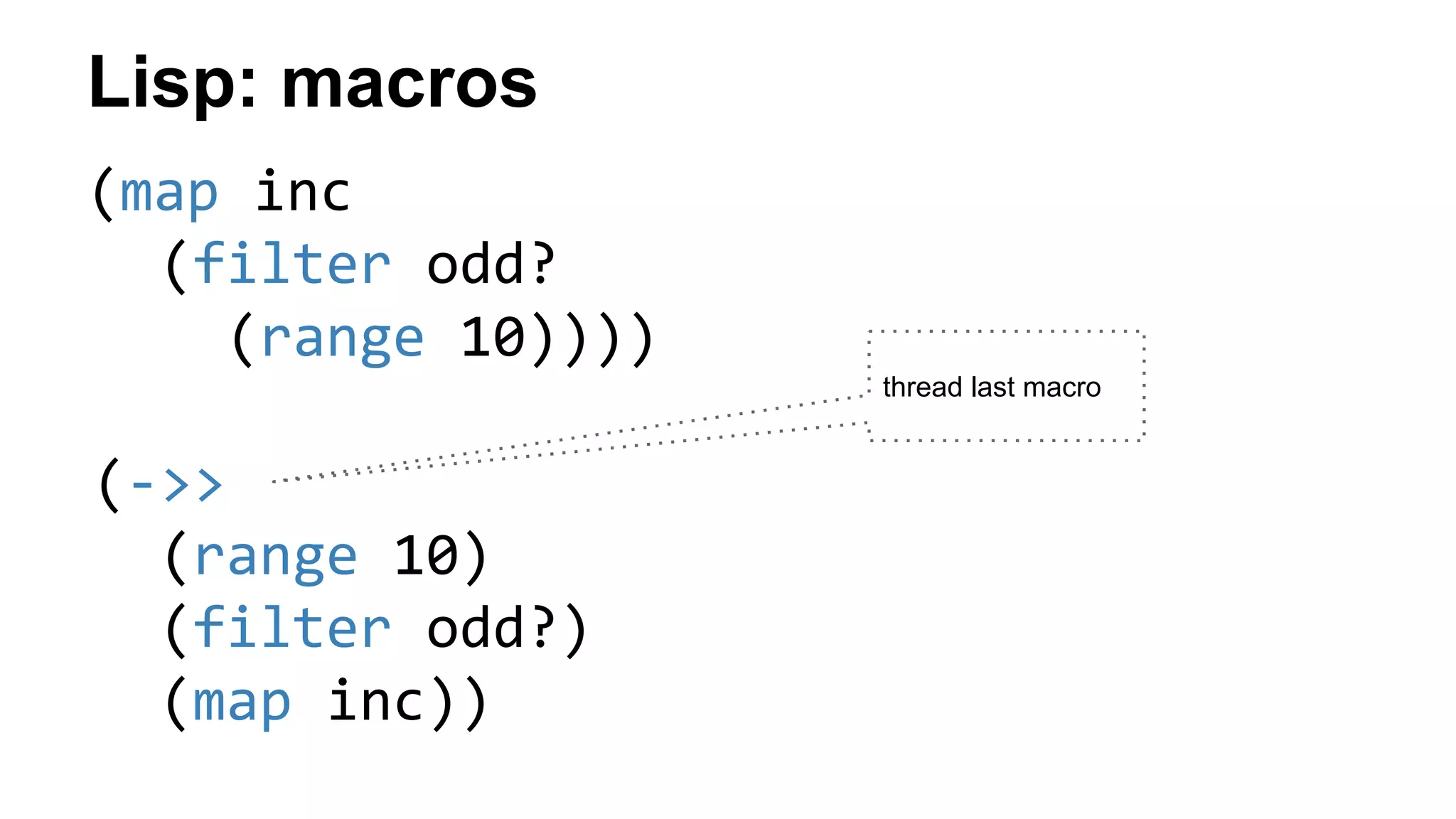 Lisp: macros

(map inc
  (filter odd?
    (range 10))))

thread last macro

(->>
  (range 10)
  (filter odd?)
  (map inc))